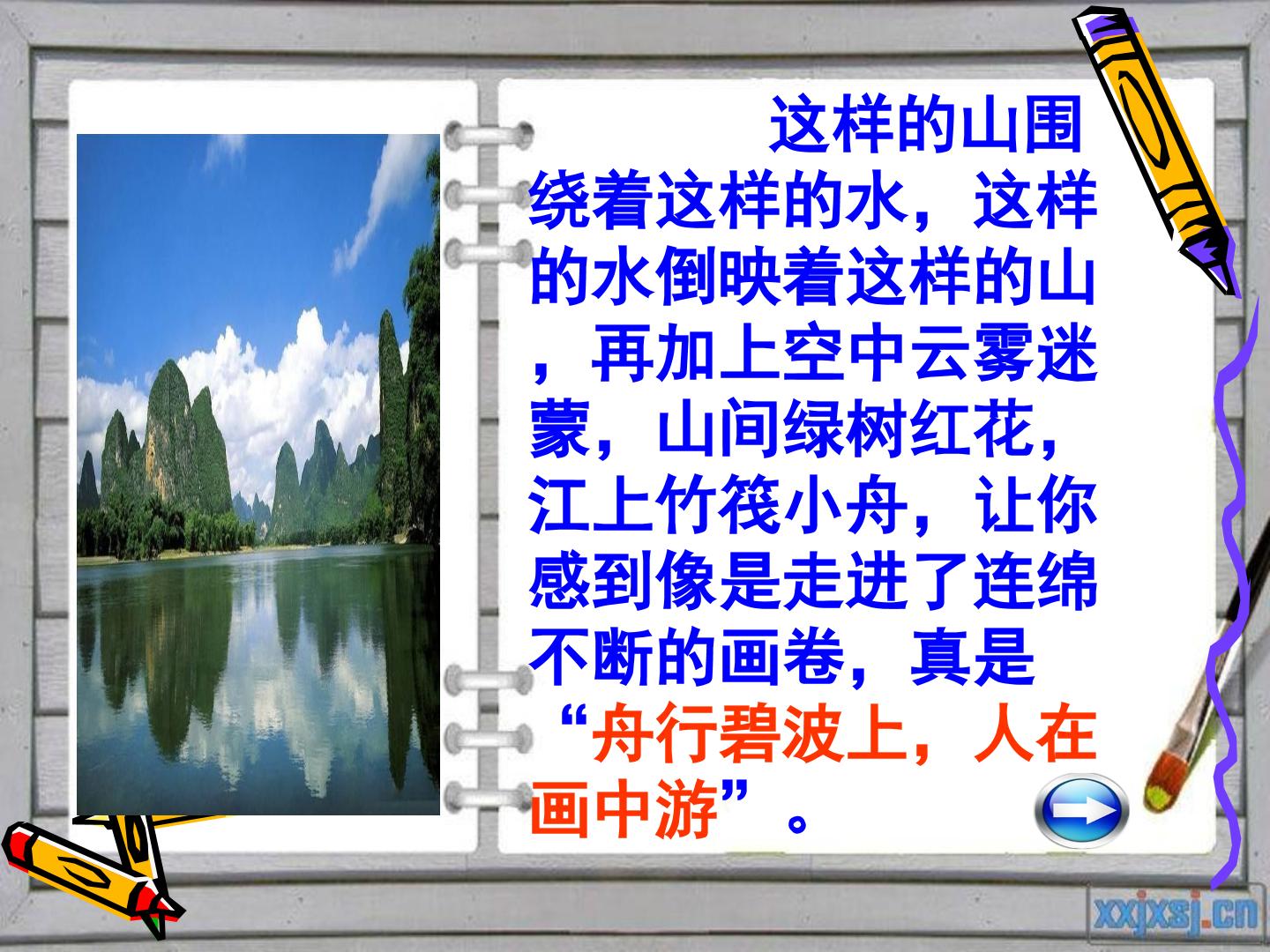 这样的山围绕着这样的水，这样的水倒映着这样的山，再加上空中云雾迷蒙，山间绿树红花，江上竹筏小舟，让你感到像是走进了连绵不断的画卷，真是“舟行碧波上，人在画中游”。

xxjxsj.cn